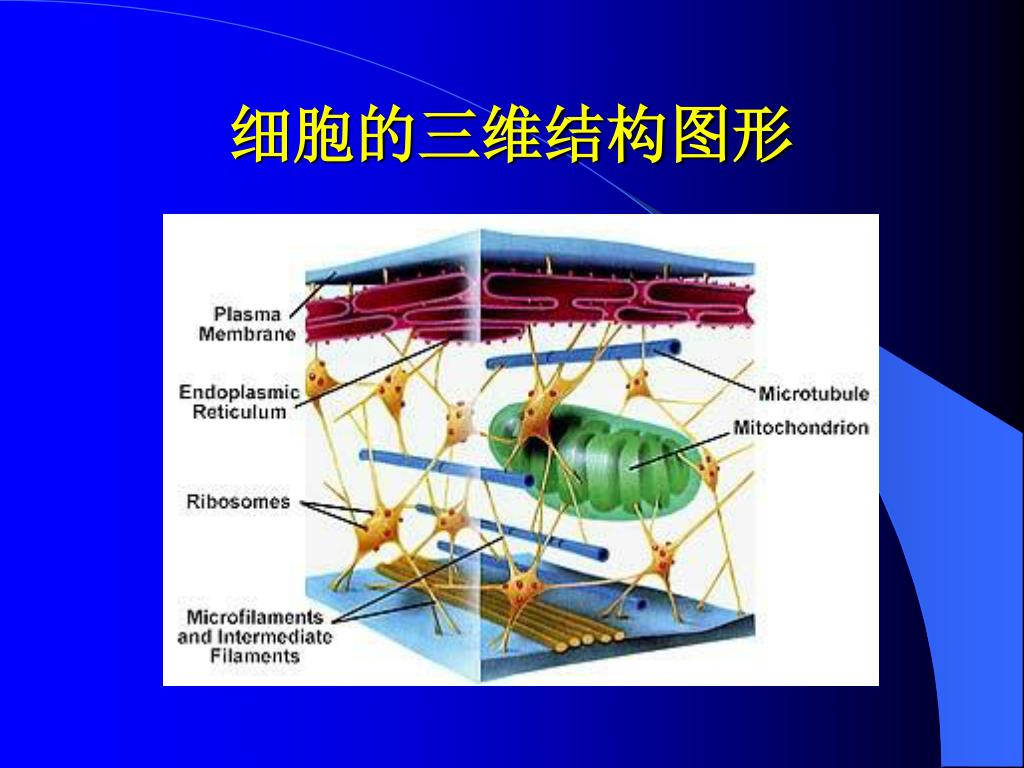 细胞的三维结构图形

Plasma Membrane

Endoplasmic Reticulum

Ribosomes

Microfilaments and Intermediate Filaments

Microtubule

Mitochondrion